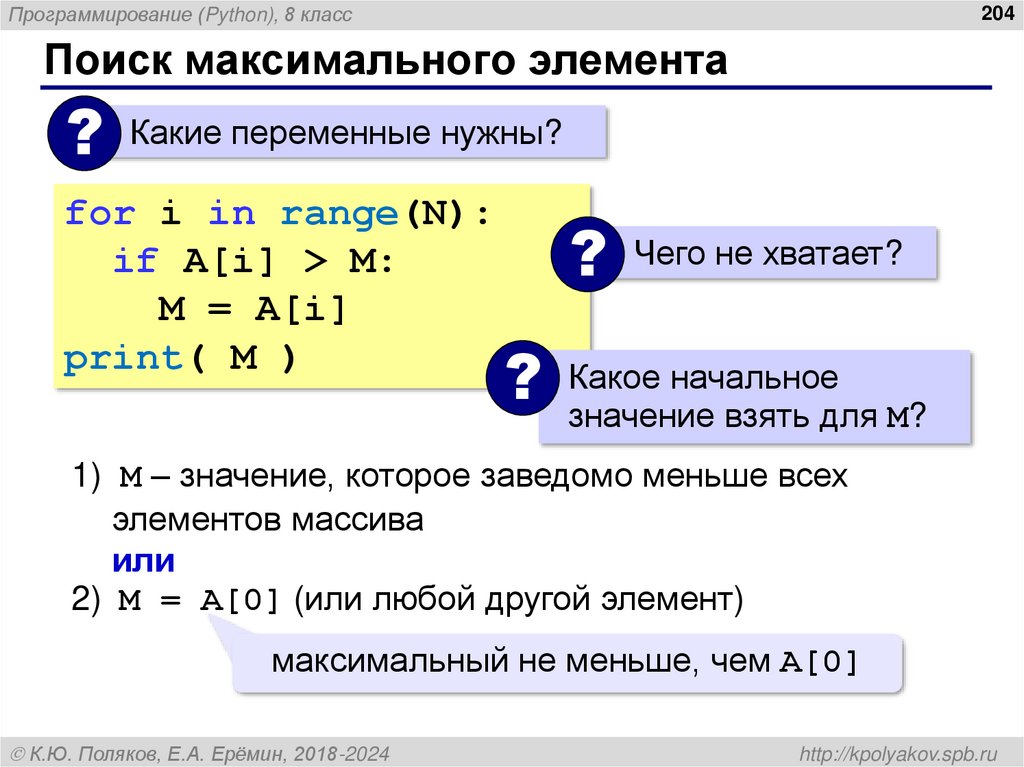 Программирование (Python), 8 класс

204

Поиск максимального элемента

? Какие переменные нужны?

for i in range(N):
  if A[i] > M:
    M = A[i]
print( M )

? Чего не хватает?

? Какое начальное значение взять для M?

1) M – значение, которое заведомо меньше всех элементов массива
или
2) M = A[0] (или любой другой элемент)

максимальный не меньше, чем A[0]

© К.Ю. Поляков, Е.А. Ерёмин, 2018-2024

http://kpolyakov.spb.ru